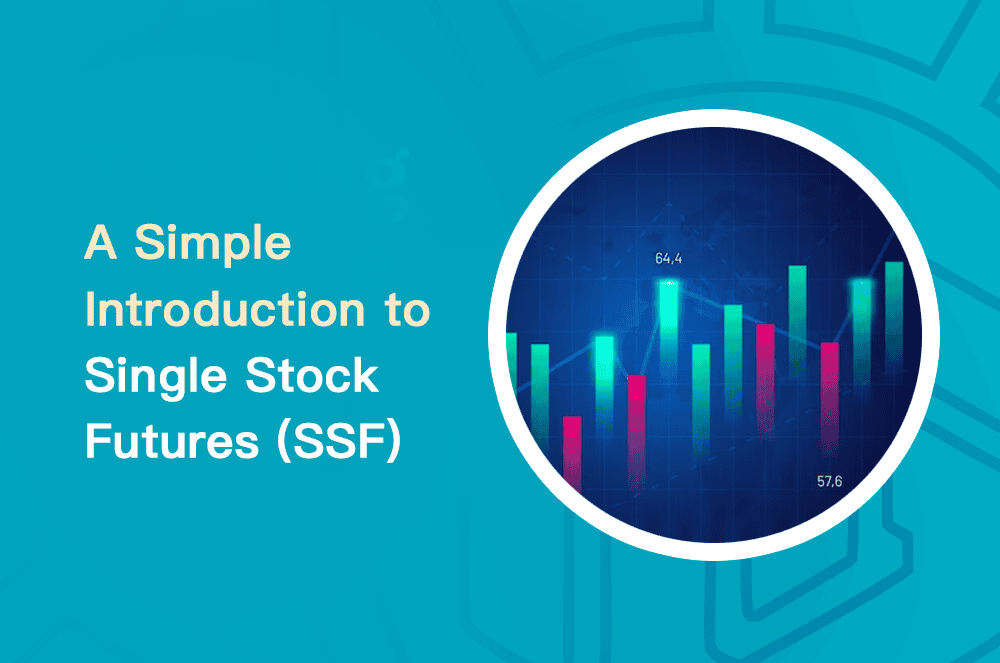 A Simple Introduction to Single Stock Futures (SSF)

64,4

57,6